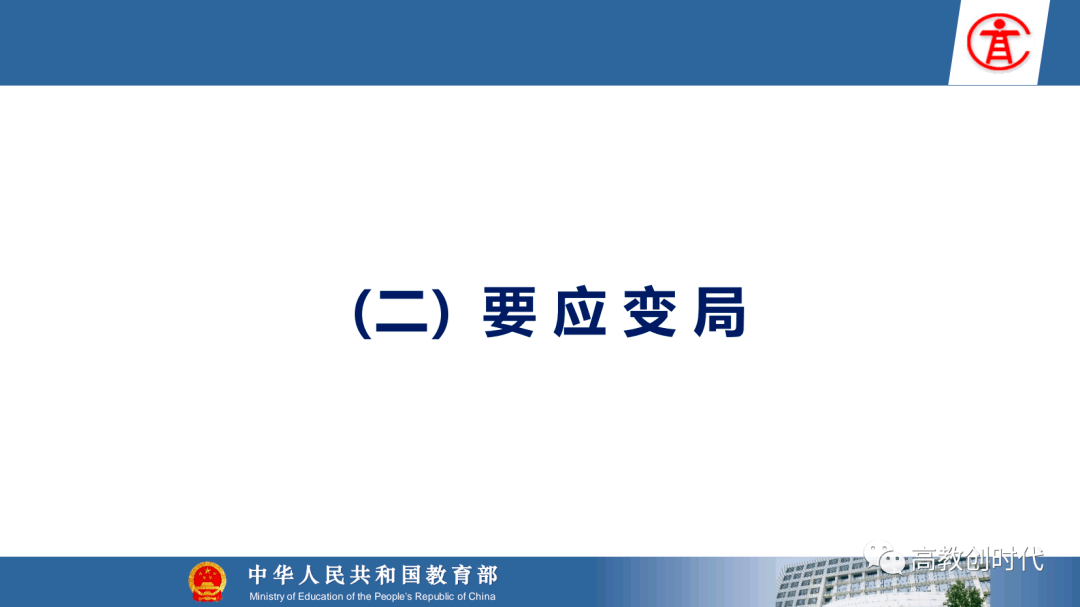 (二) 要应变局

中华人民共和国教育部
Ministry of Education of the People's Republic of China

高教创时代